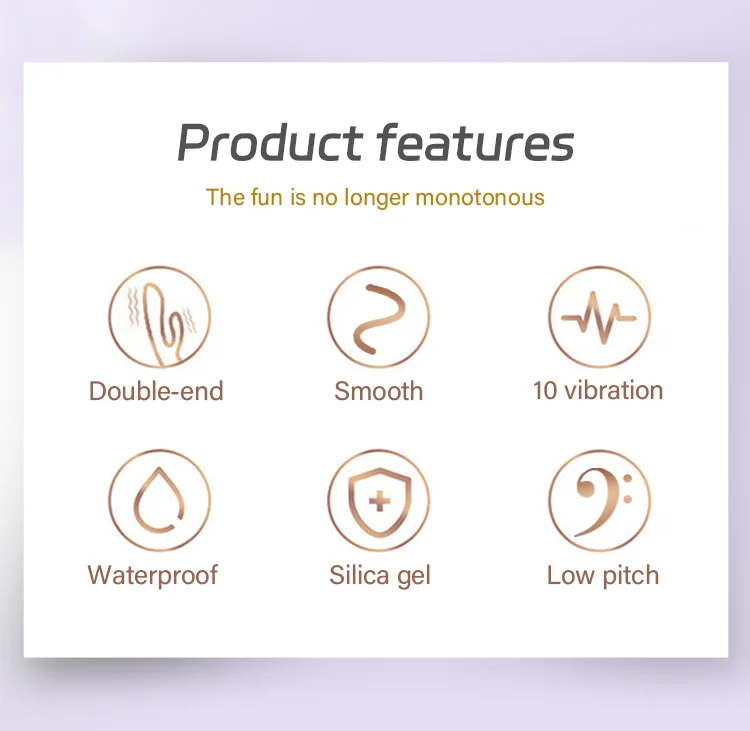 Product features

The fun is no longer monotonous

Double-end

Smooth

10 vibration

Waterproof

Silica gel

Low pitch